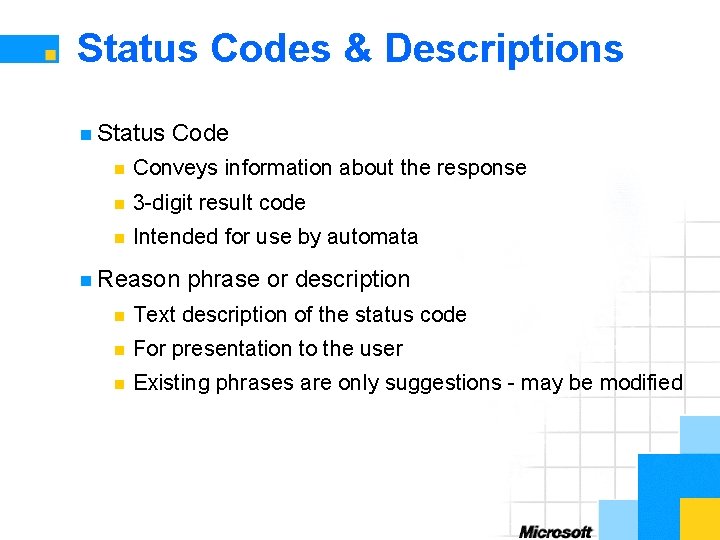 Status Codes & Descriptions

Status Code

Conveys information about the response

3-digit result code

Intended for use by automata

Reason phrase or description

Text description of the status code

For presentation to the user

Existing phrases are only suggestions - may be modified

Microsoft